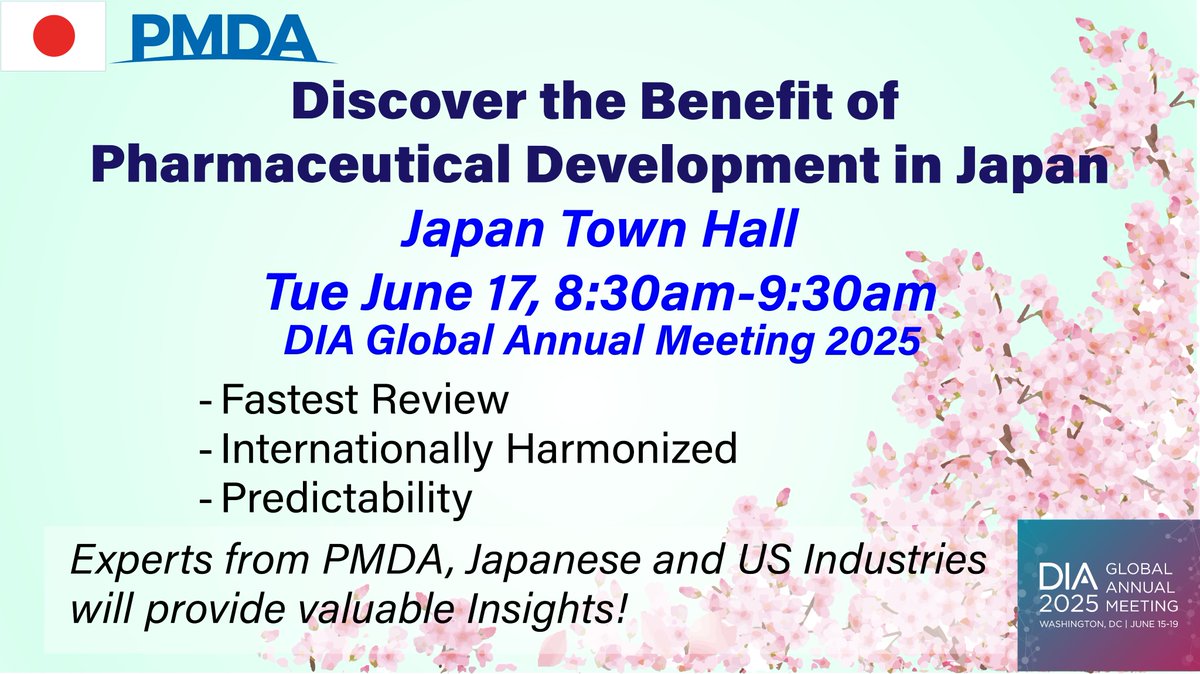 PMDA

Discover the Benefit of Pharmaceutical Development in Japan

Japan Town Hall

Tue June 17, 8:30am-9:30am

DIA Global Annual Meeting 2025

- Fastest Review
- Internationally Harmonized
- Predictability

Experts from PMDA, Japanese and US Industries will provide valuable Insights!

DIA 2025 GLOBAL ANNUAL MEETING
WASHINGTON, DC | JUNE 15-19